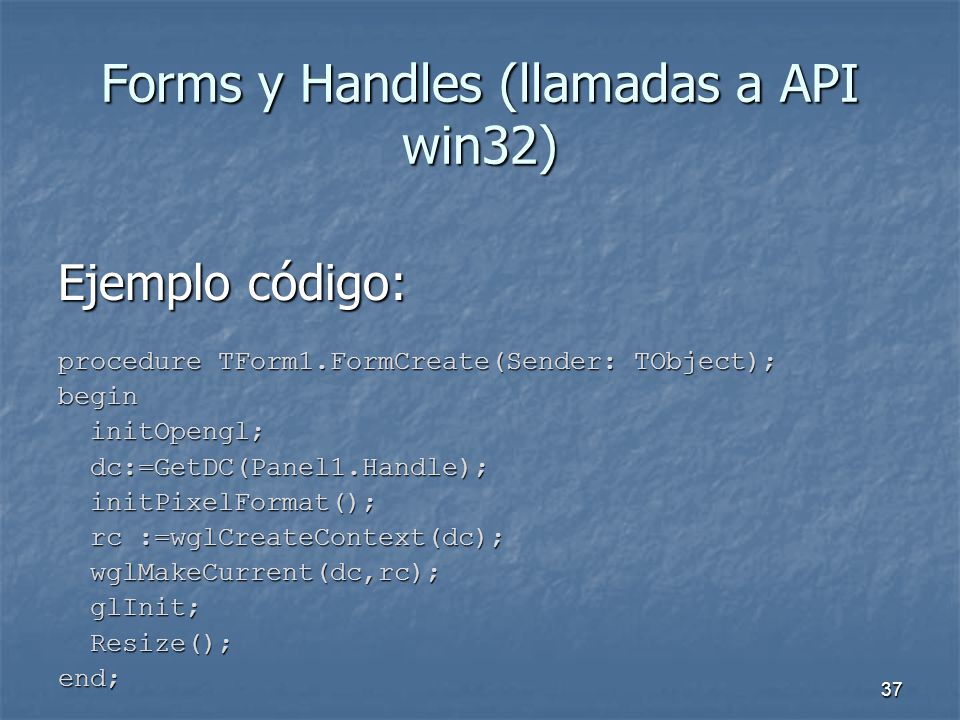 Forms y Handles (llamadas a API win32)

Ejemplo código:

procedure TForm1.FormCreate(Sender: TObject);
begin
  initOpengl;
  dc:=GetDC(Panel1.Handle);
  initPixelFormat();
  rc :=wglCreateContext(dc);
  wglMakeCurrent(dc,rc);
  glInit;
  Resize();
end;

37